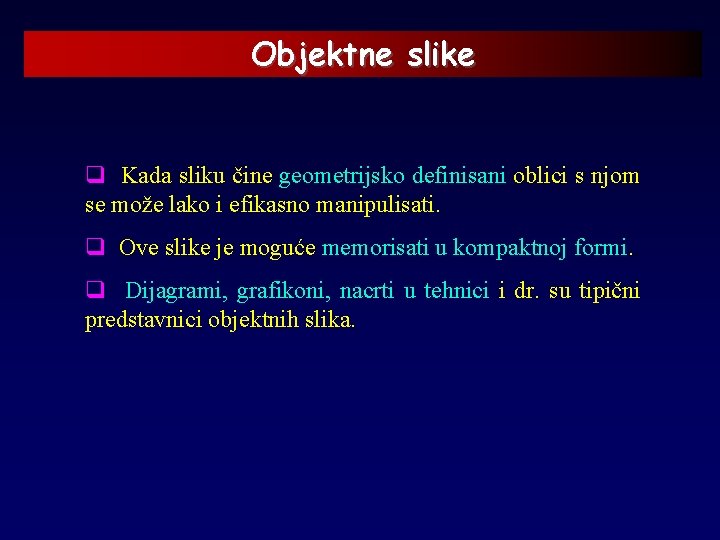 Objektne slike

❑ Kada sliku čine geometrijsko definisani oblici s njom se može lako i efikasno manipulisati.

❑ Ove slike je moguće memorisati u kompaktnoj formi.

❑ Dijagrami, grafikoni, nacrti u tehnici i dr. su tipični predstavnici objektnih slika.